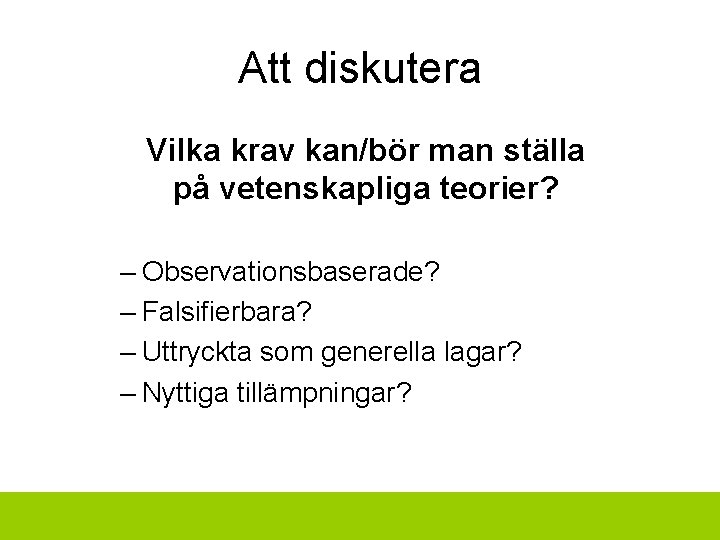 Att diskutera

Vilka krav kan/bör man ställa på vetenskapliga teorier?

– Observationsbaserade?
– Falsifierbara?
– Uttryckta som generella lagar?
– Nyttiga tillämpningar?